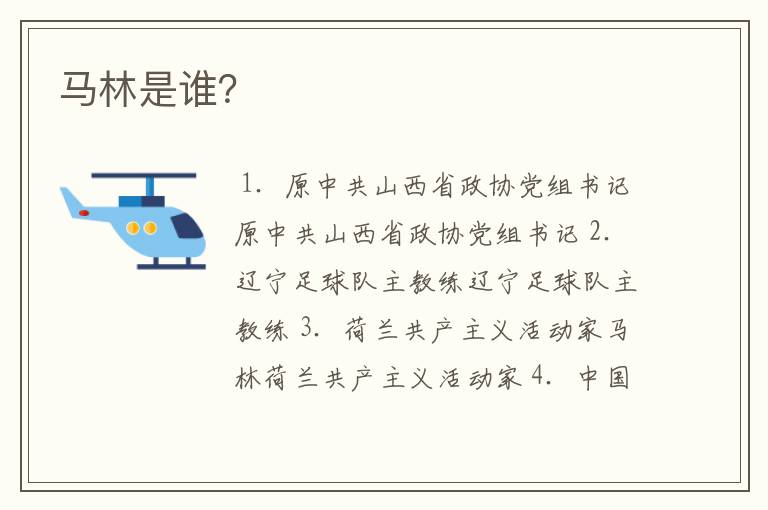 马林是谁?

1. 原中共山西省政协党组书记原中共山西省政协党组书记 2. 辽宁足球队主教练辽宁足球队主教练 3. 荷兰共产主义活动家马林荷兰共产主义活动家 4. 中国